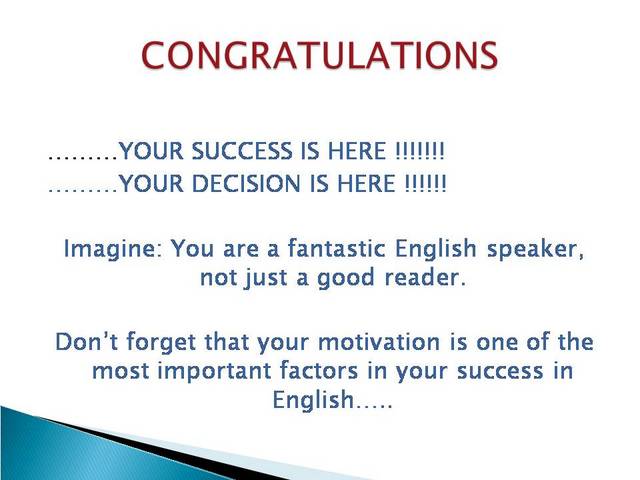 CONGRATULATIONS

………YOUR SUCCESS IS HERE !!!!!!!
………YOUR DECISION IS HERE !!!!!!

Imagine: You are a fantastic English speaker, not just a good reader.

Don't forget that your motivation is one of the most important factors in your success in English…..